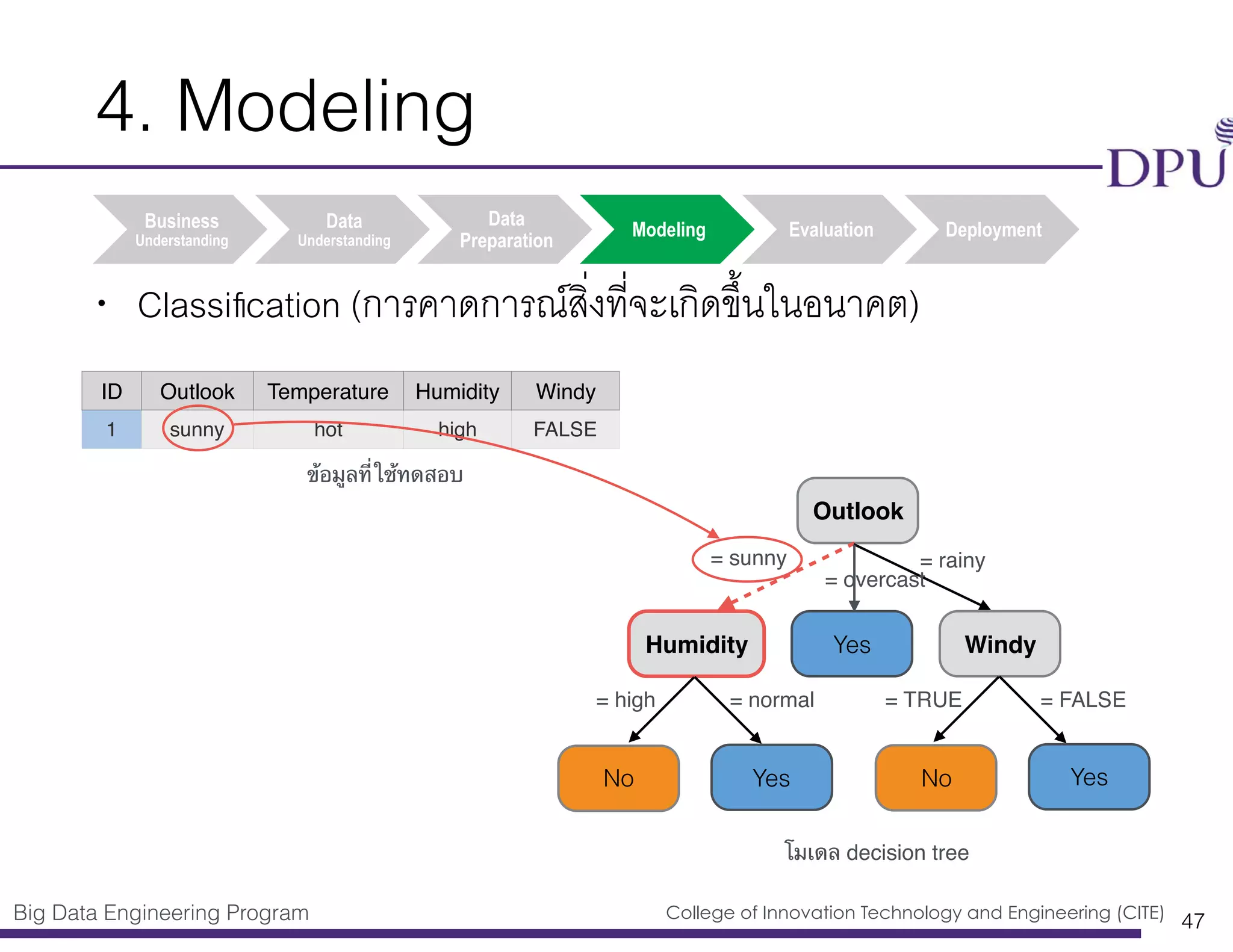 4. Modeling

DPU

Business Understanding
Data Understanding
Data Preparation
Modeling
Evaluation
Deployment

• Classification (การคาดการณ์สิ่งที่จะเกิดขึ้นในอนาคต)

| ID | Outlook | Temperature | Humidity | Windy |
|---|---|---|---|---|
| 1 | sunny | hot | high | FALSE |

ข้อมูลที่ใช้ทดสอบ

Outlook
= sunny
= overcast
= rainy
Humidity
Yes
Windy
= high
= normal
= TRUE
= FALSE
No
Yes
No
Yes

โมเดล decision tree

Big Data Engineering Program
College of Innovation Technology and Engineering (CITE)
47